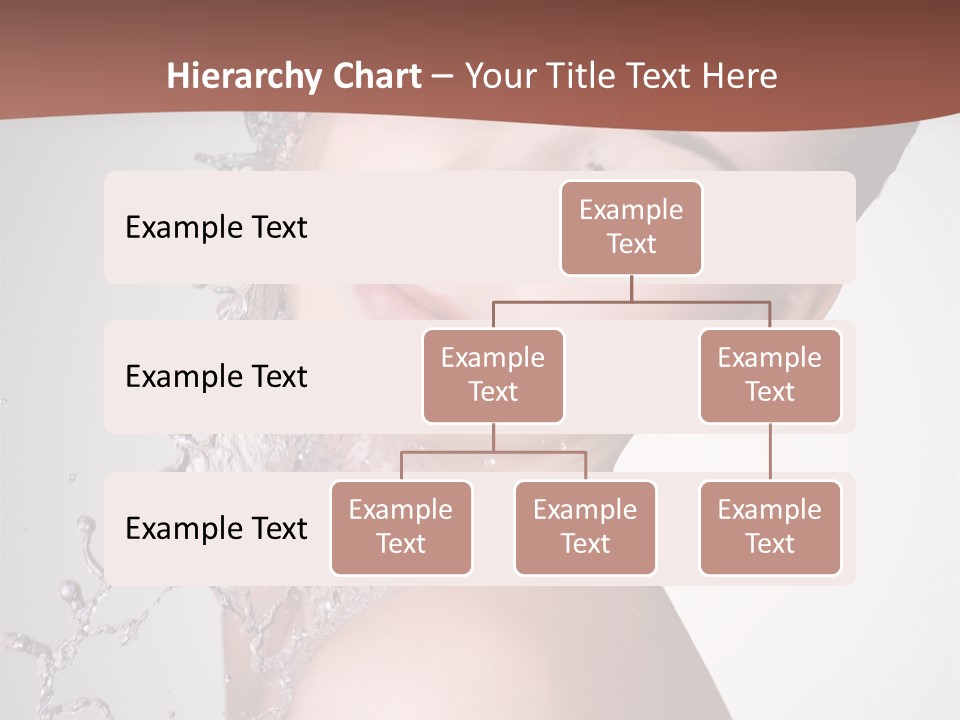 Hierarchy Chart – Your Title Text Here

Example Text

Example Text

Example Text

Example Text

Example Text

Example Text

Example Text

Example Text

Example Text